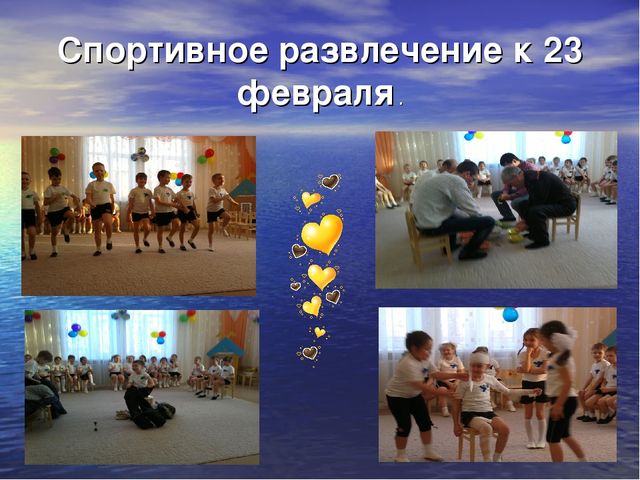 Спортивное развлечение к 23 февраля.